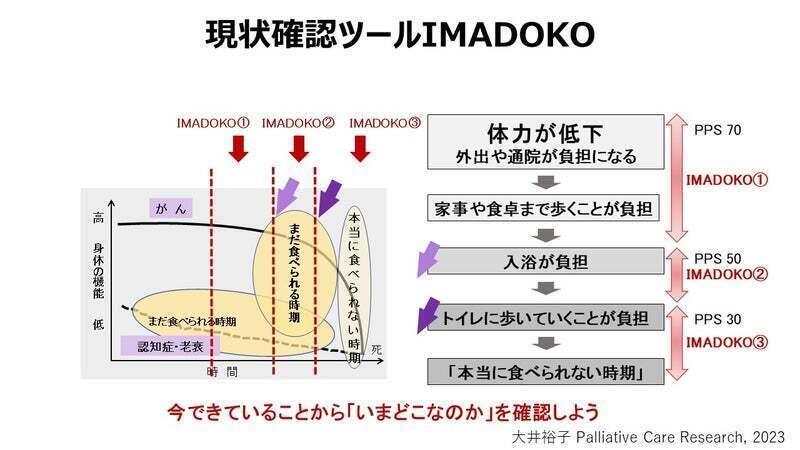 現状確認ツールIMADOKO

IMADOKO① IMADOKO② IMADOKO③

高
身体の機能
低

がん

まだ食べられる時期

本当に食べられない時期

まだ食べられる時期

認知症・老衰

死

時間

体力が低下
外出や通院が負担になる

家事や食卓まで歩くことが負担

入浴が負担

トイレに歩いていくことが負担

「本当に食べられない時期」

PPS 70
IMADOKO①
PPS 50
IMADOKO②
PPS 30
IMADOKO③

今できていることから「いまどこなのか」を確認しよう

大井裕子 Palliative Care Research, 2023